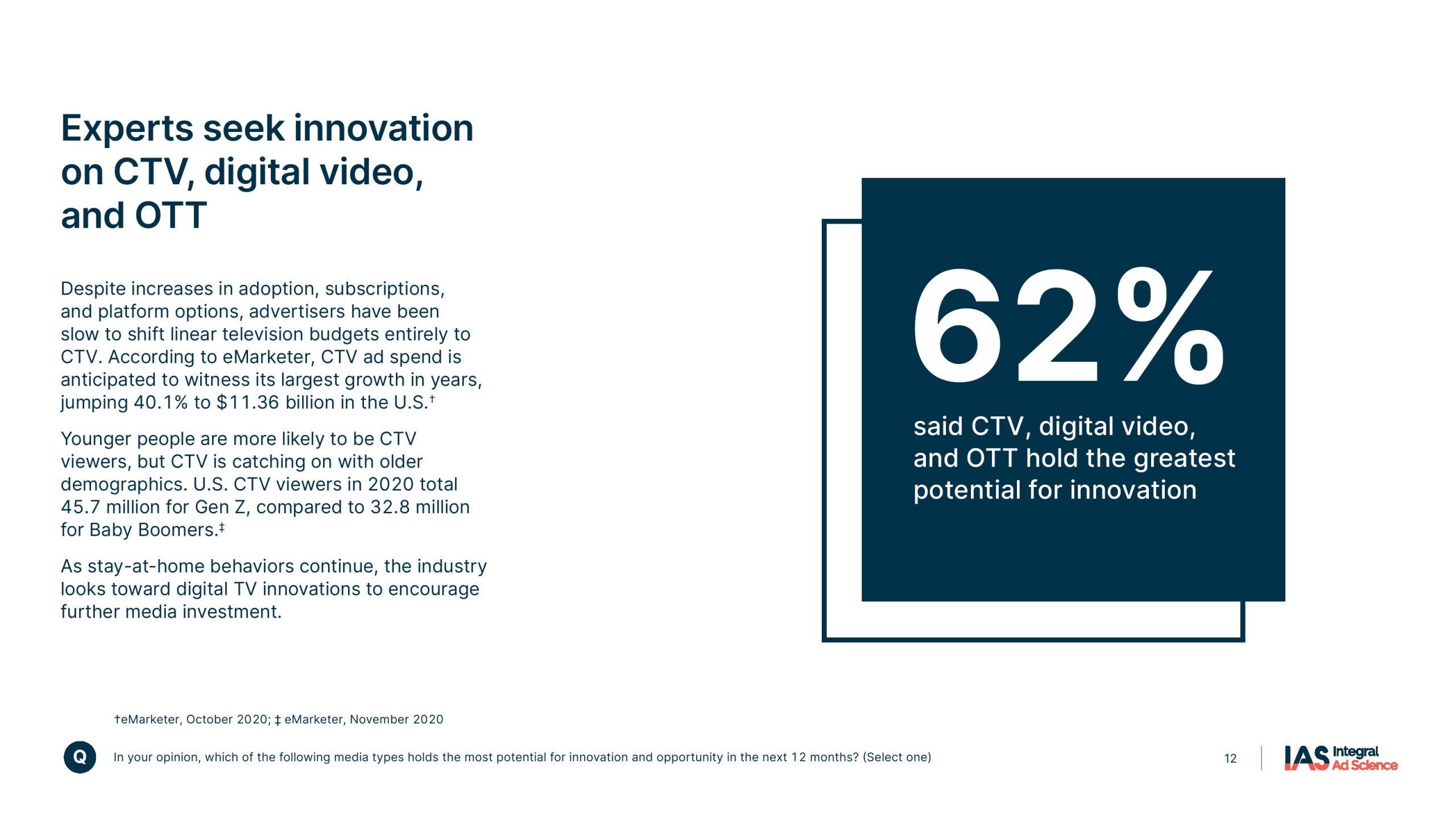 Experts seek innovation on CTV, digital video, and OTT

Despite increases in adoption, subscriptions, and platform options, advertisers have been slow to shift linear television budgets entirely to CTV. According to eMarketer, CTV ad spend is anticipated to witness its largest growth in years, jumping 40.1% to $11.36 billion in the U.S.†

Younger people are more likely to be CTV viewers, but CTV is catching on with older demographics. U.S. CTV viewers in 2020 total 45.7 million for Gen Z, compared to 32.8 million for Baby Boomers.‡

As stay-at-home behaviors continue, the industry looks toward digital TV innovations to encourage further media investment.

62%

said CTV, digital video, and OTT hold the greatest potential for innovation

†eMarketer, October 2020; ‡ eMarketer, November 2020

Q

In your opinion, which of the following media types holds the most potential for innovation and opportunity in the next 12 months? (Select one)

12

IAS Integral Ad Science